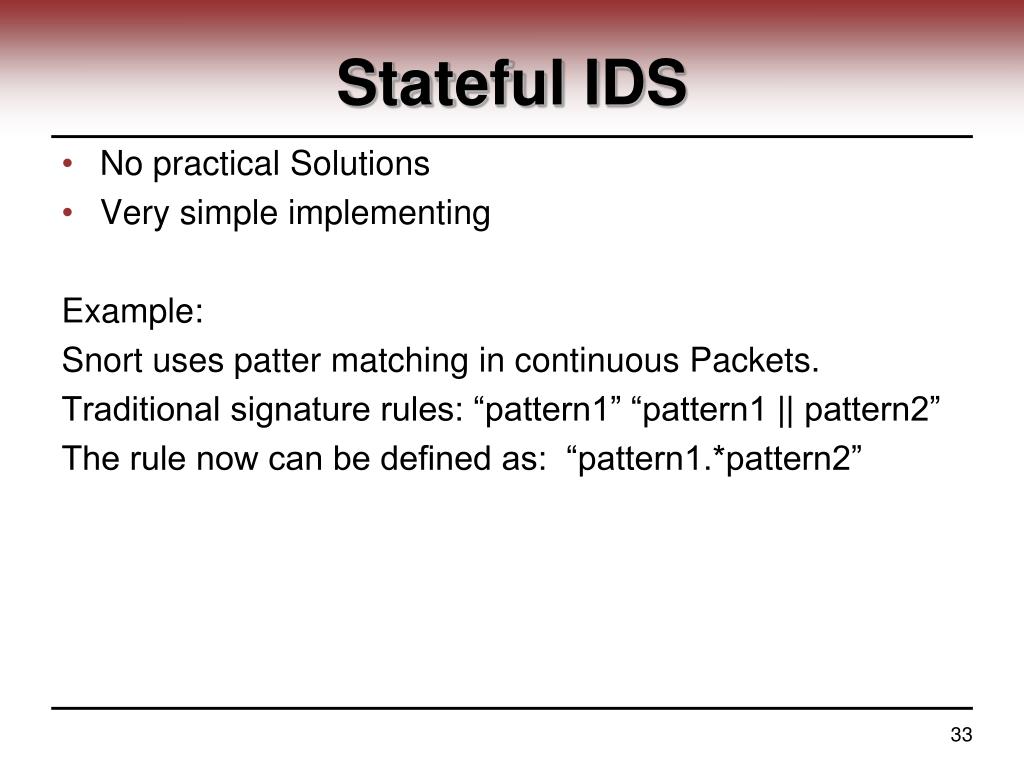 Stateful IDS

• No practical Solutions
• Very simple implementing

Example:
Snort uses patter matching in continuous Packets.
Traditional signature rules: “pattern1” “pattern1 || pattern2”
The rule now can be defined as: “pattern1.*pattern2”

33